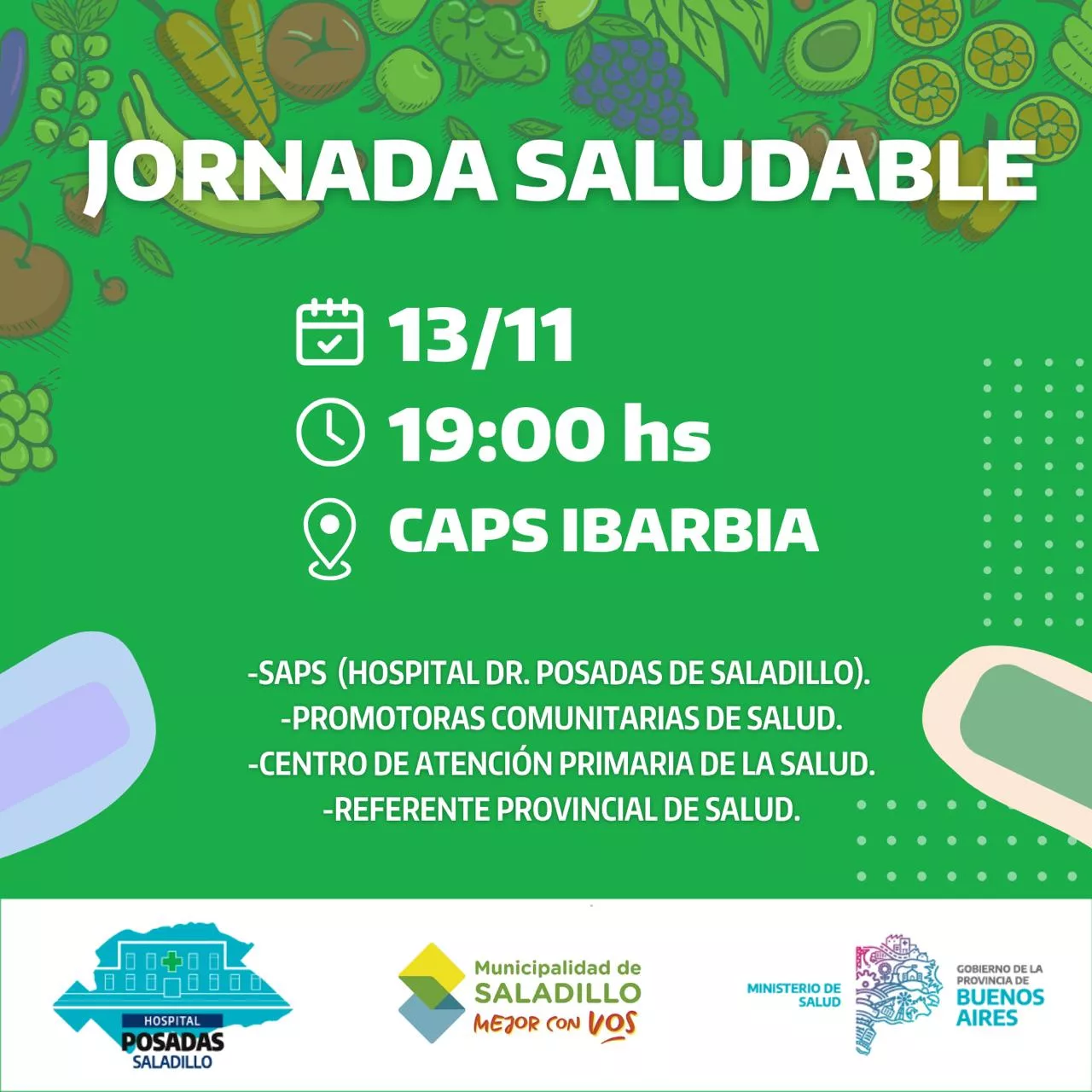 JORNADA SALUDABLE

13/11
19:00 hs
CAPS IBARBIA

-SAPS (HOSPITAL DR. POSADAS DE SALADILLO).
-PROMOTORAS COMUNITARIAS DE SALUD.
-CENTRO DE ATENCIÓN PRIMARIA DE LA SALUD.
-REFERENTE PROVINCIAL DE SALUD.

HOSPITAL POSADAS SALADILLO

Municipalidad de SALADILLO MEJOR CON VOS

MINISTERIO DE SALUD

GOBIERNO DE LA PROVINCIA DE BUENOS AIRES